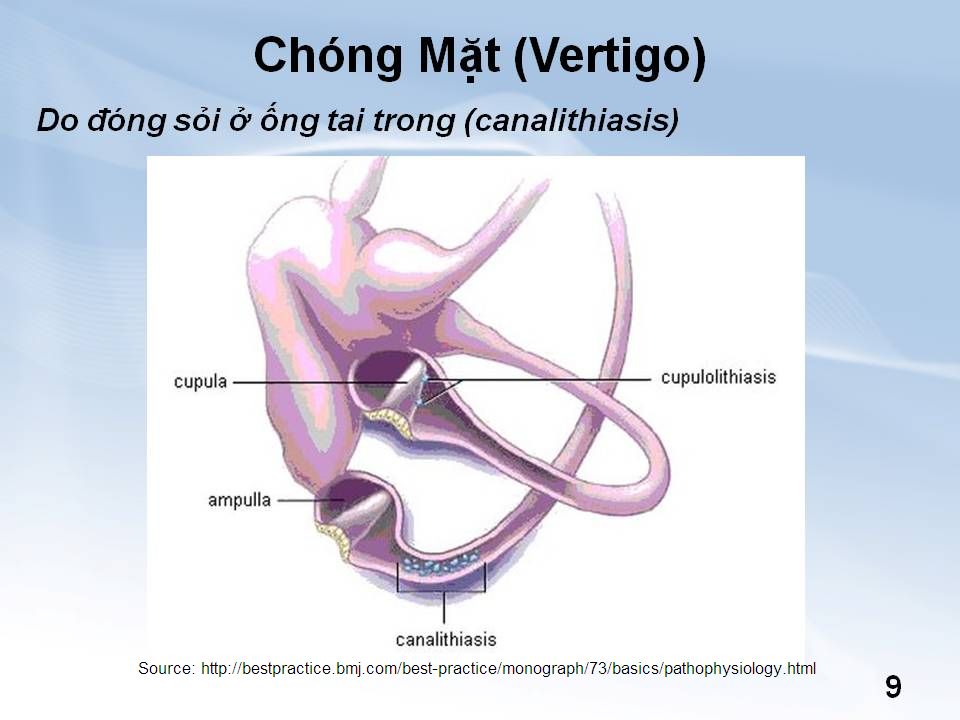 Chóng Mặt (Vertigo)

Do đóng sỏi ở ống tai trong (canalithiasis)

cupula

cupulolithiasis

ampulla

canalithiasis

Source: http://bestpractice.bmj.com/best-practice/monograph/73/basics/pathophysiology.html

9